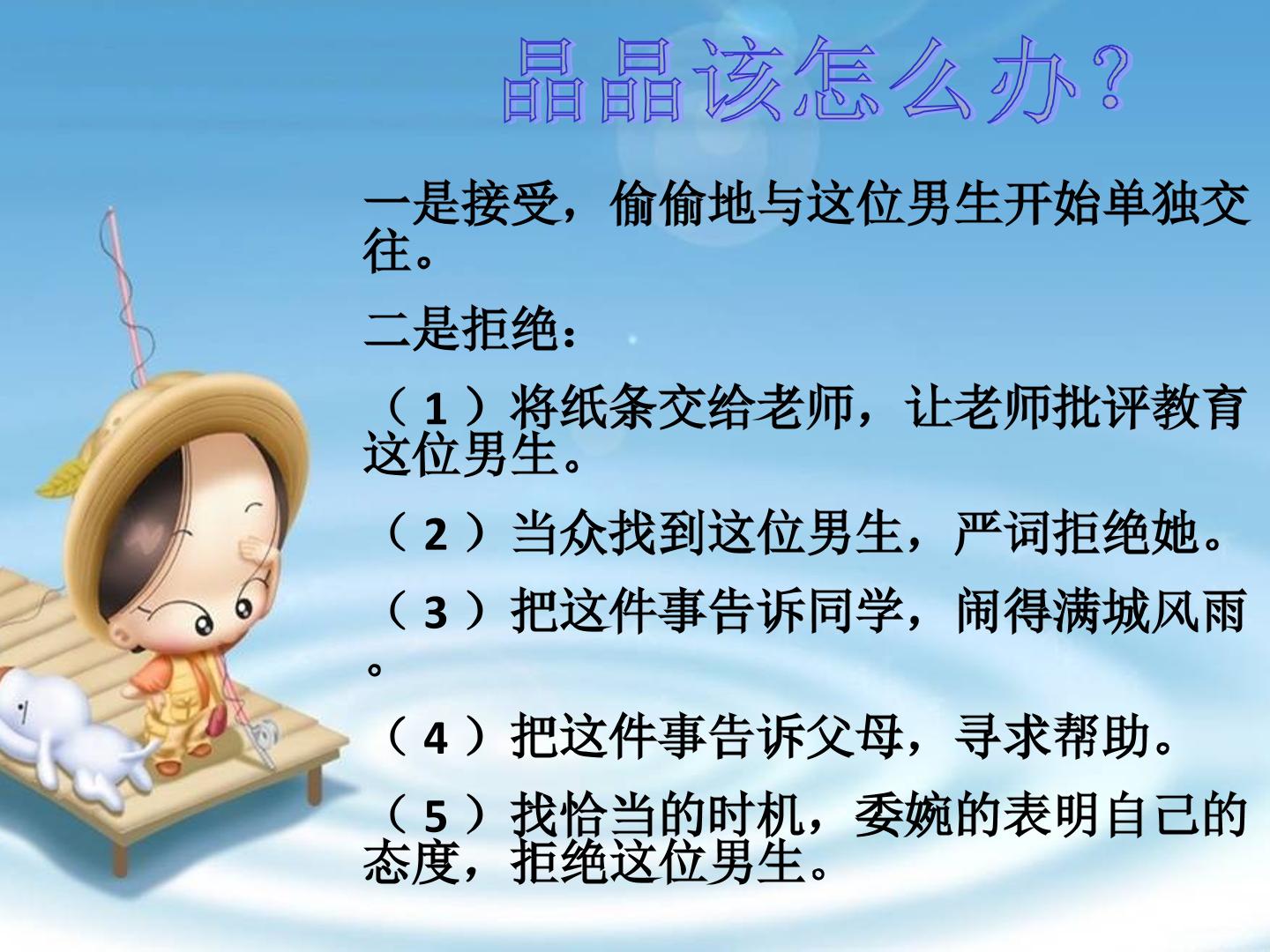 晶晶该怎么办？

一是接受，偷偷地与这位男生开始单独交往。

二是拒绝：

（1）将纸条交给老师，让老师批评教育这位男生。

（2）当众找到这位男生，严词拒绝她。

（3）把这件事告诉同学，闹得满城风雨。

（4）把这件事告诉父母，寻求帮助。

（5）找恰当的时机，委婉的表明自己的态度，拒绝这位男生。